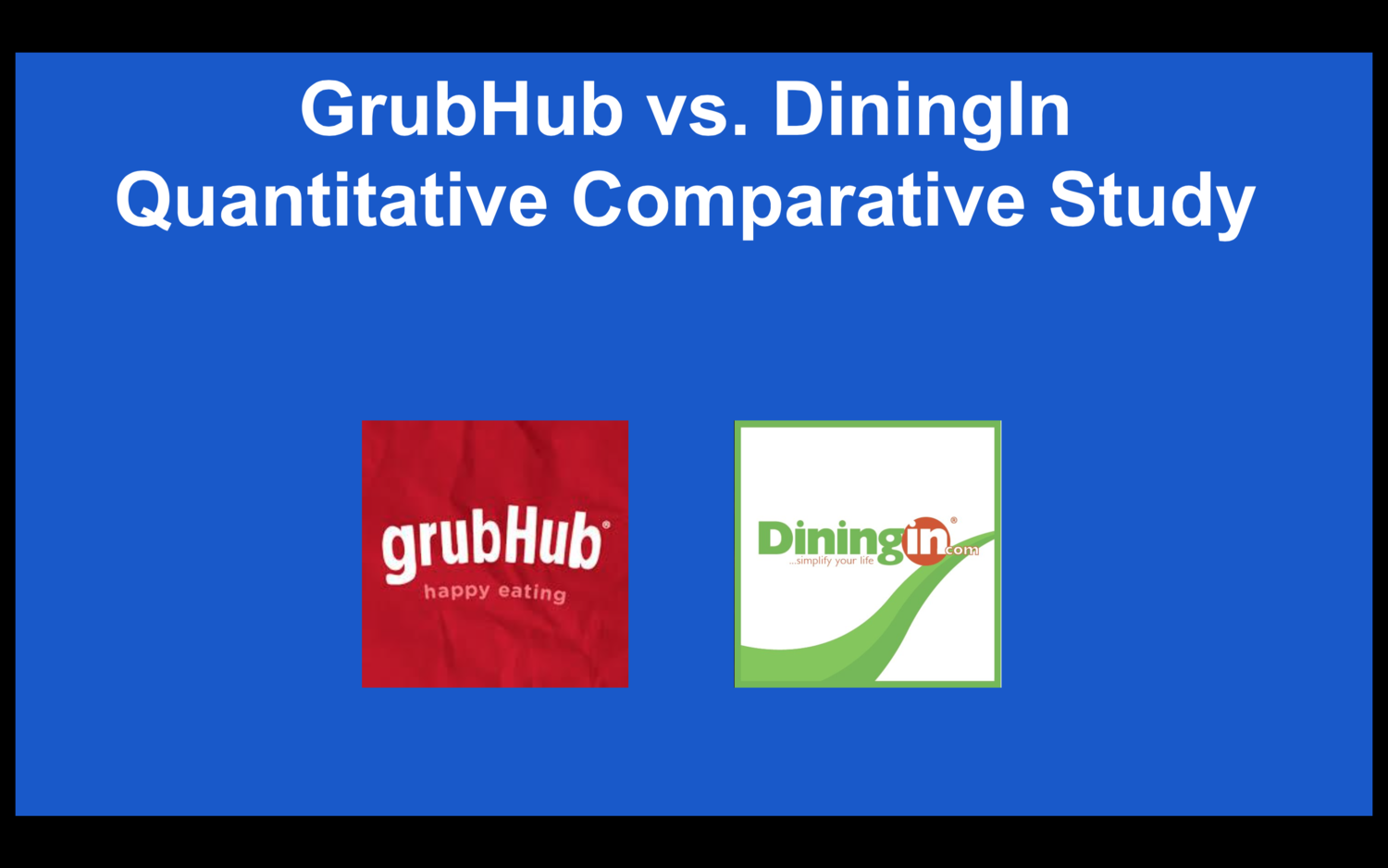 GrubHub vs. DiningIn
Quantitative Comparative Study

grubHub®
happy eating

Diningin®.com
...simplify your life